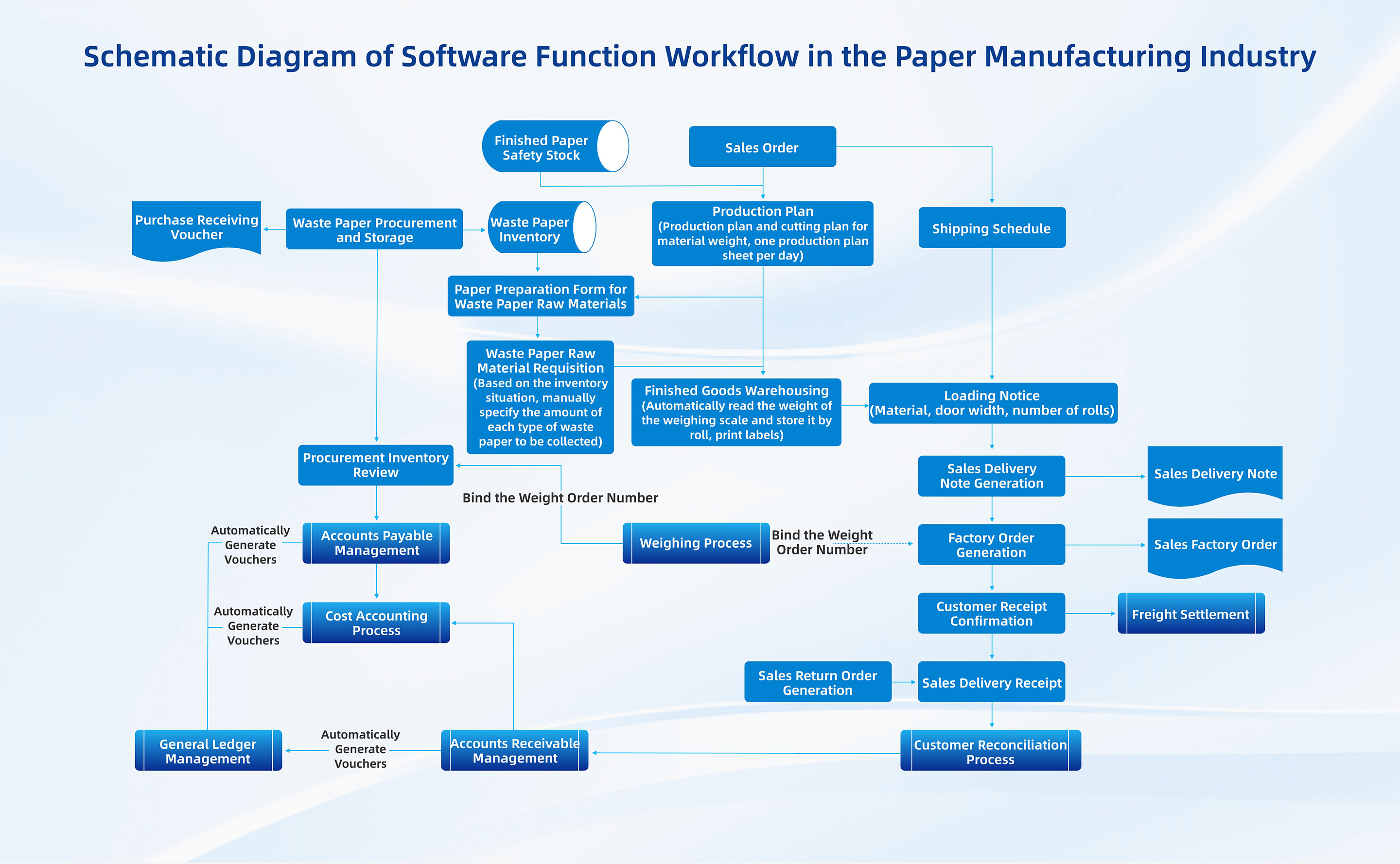 Schematic Diagram of Software Function Workflow in the Paper Manufacturing Industry

Finished Paper Safety Stock

Sales Order

Purchase Receiving Voucher

Waste Paper Procurement and Storage

Waste Paper Inventory

Production Plan (Production plan and cutting plan for material weight, one production plan sheet per day)

Shipping Schedule

Paper Preparation Form for Waste Paper Raw Materials

Waste Paper Raw Material Requisition (Based on the inventory situation, manually specify the amount of each type of waste paper to be collected)

Finished Goods Warehousing (Automatically read the weight of the weighing scale and store it by roll, print labels)

Loading Notice (Material, door width, number of rolls)

Procurement Inventory Review

Sales Delivery Note Generation

Sales Delivery Note

Bind the Weight Order Number

Automatically Generate Vouchers

Accounts Payable Management

Weighing Process

Bind the Weight Order Number

Factory Order Generation

Sales Factory Order

Automatically Generate Vouchers

Cost Accounting Process

Customer Receipt Confirmation

Freight Settlement

Sales Return Order Generation

Sales Delivery Receipt

General Ledger Management

Automatically Generate Vouchers

Accounts Receivable Management

Customer Reconciliation Process